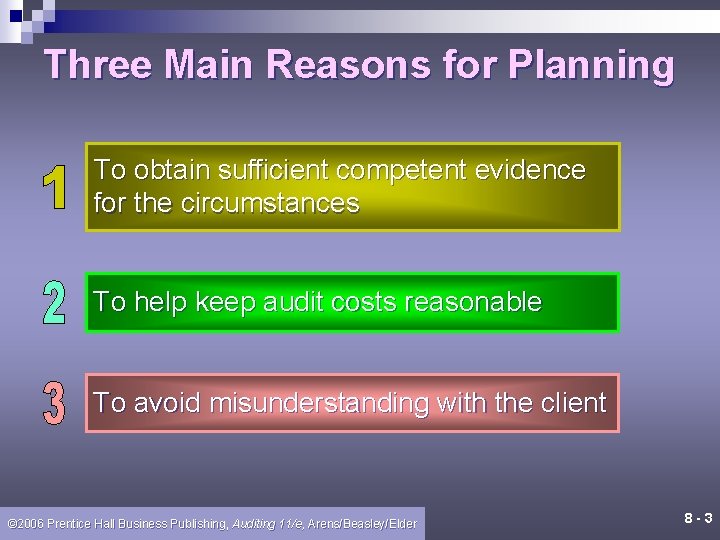 Three Main Reasons for Planning

1 To obtain sufficient competent evidence for the circumstances

2 To help keep audit costs reasonable

3 To avoid misunderstanding with the client

©2006 Prentice Hall Business Publishing, Auditing 11/e, Arens/Beasley/Elder

8 - 3